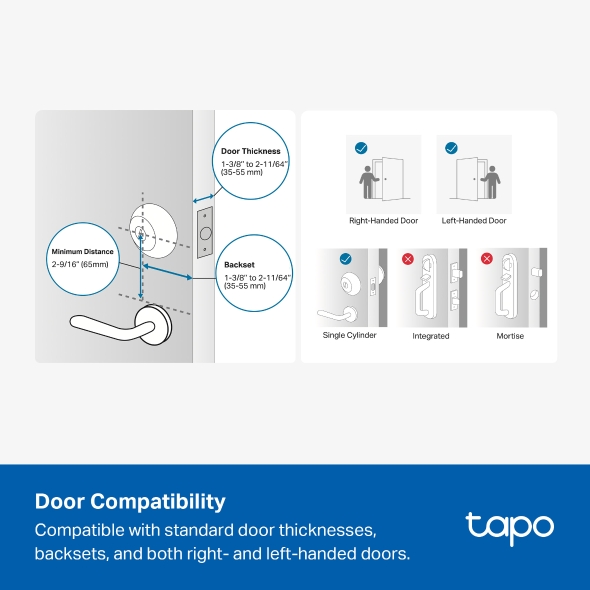 Door Thickness
1-3/8" to 2-11/64"
(35-55 mm)

Minimum Distance
2-9/16" (65mm)

Backset
1-3/8" to 2-11/64"
(35-55 mm)

Right-Handed Door

Left-Handed Door

Single Cylinder

Integrated

Mortise

Door Compatibility

Compatible with standard door thicknesses, backsets, and both right- and left-handed doors.

tapo